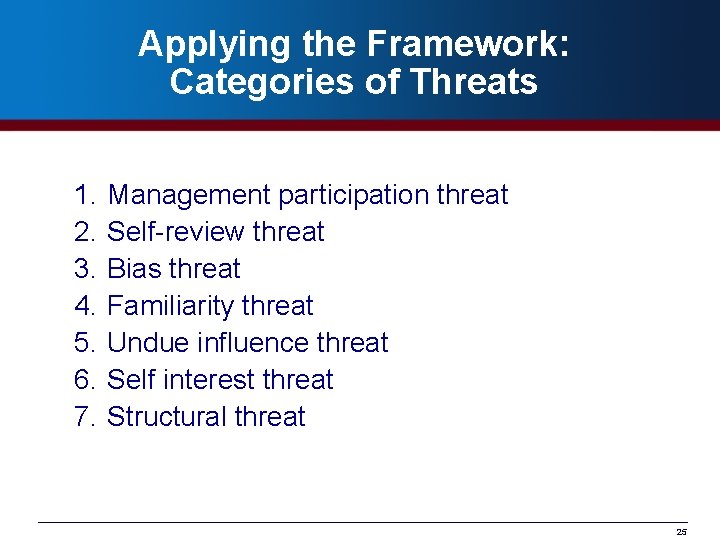 Applying the Framework:
Categories of Threats

1. Management participation threat
2. Self-review threat
3. Bias threat
4. Familiarity threat
5. Undue influence threat
6. Self interest threat
7. Structural threat

25